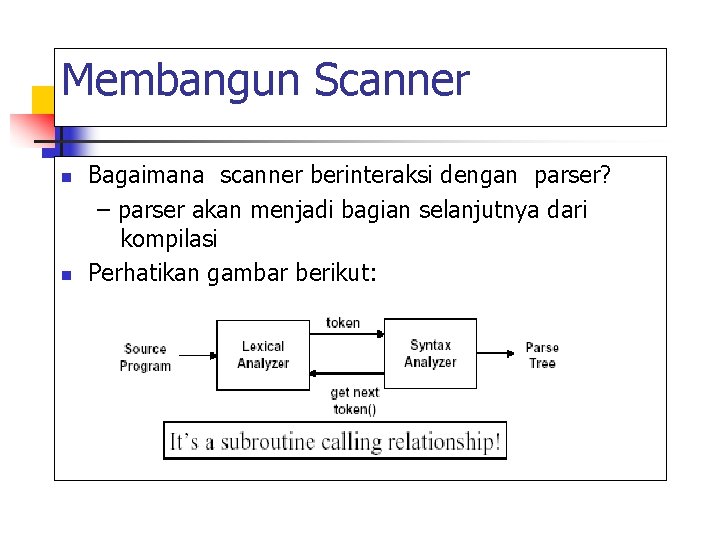 Membangun Scanner

- Bagaimana scanner berinteraksi dengan parser?
  – parser akan menjadi bagian selanjutnya dari kompilasi
- Perhatikan gambar berikut:

Source Program

Lexical Analyzer

token

get next token()

Syntax Analyzer

Parse Tree

It's a subroutine calling relationship!